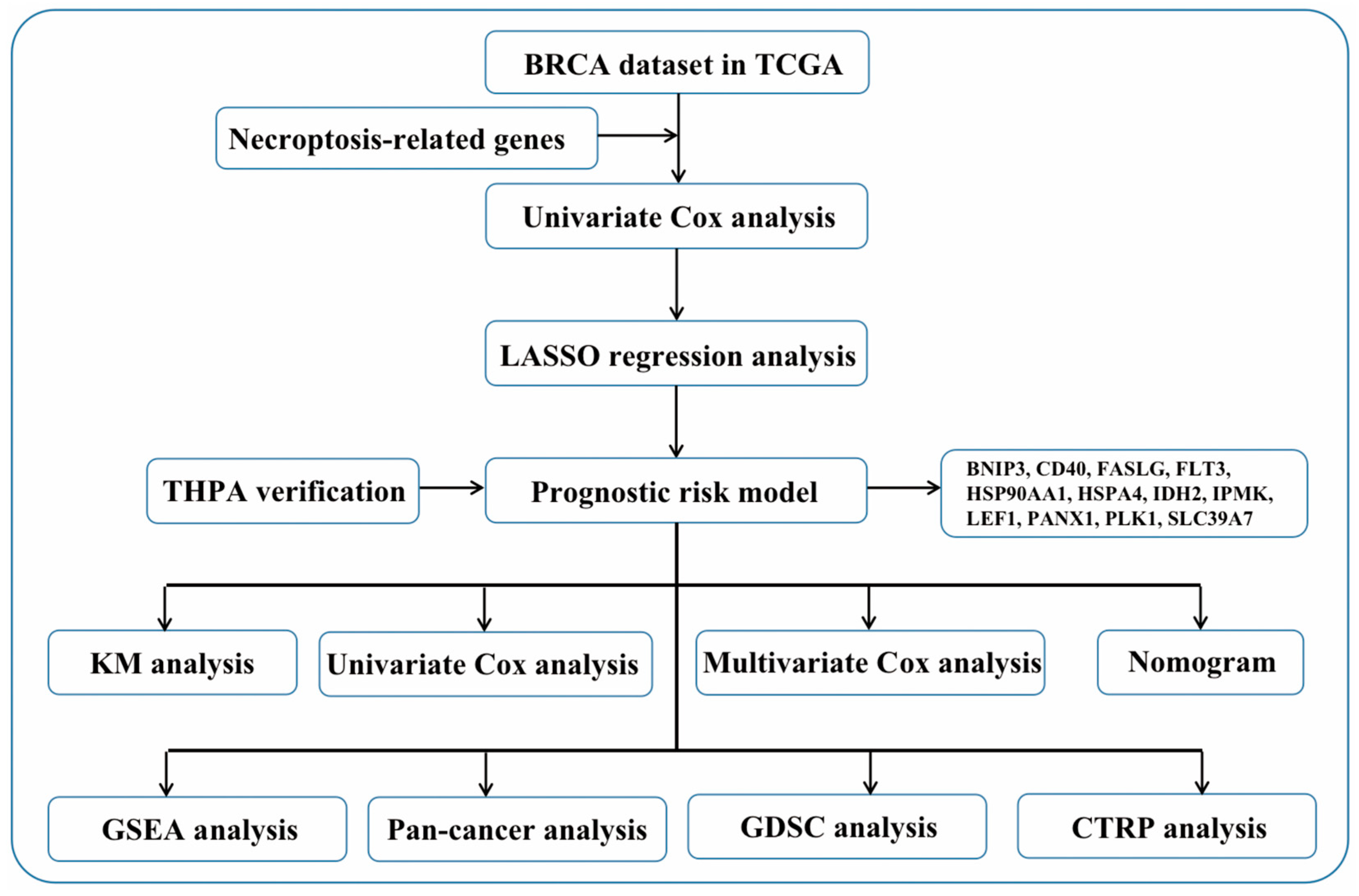 BRCA dataset in TCGA

Necroptosis-related genes

Univariate Cox analysis

LASSO regression analysis

THPA verification

Prognostic risk model

BNIP3, CD40, FASLG, FLT3, HSP90AA1, HSPA4, IDH2, IPMK, LEF1, PANX1, PLK1, SLC39A7

KM analysis

Univariate Cox analysis

Multivariate Cox analysis

Nomogram

GSEA analysis

Pan-cancer analysis

GDSC analysis

CTRP analysis